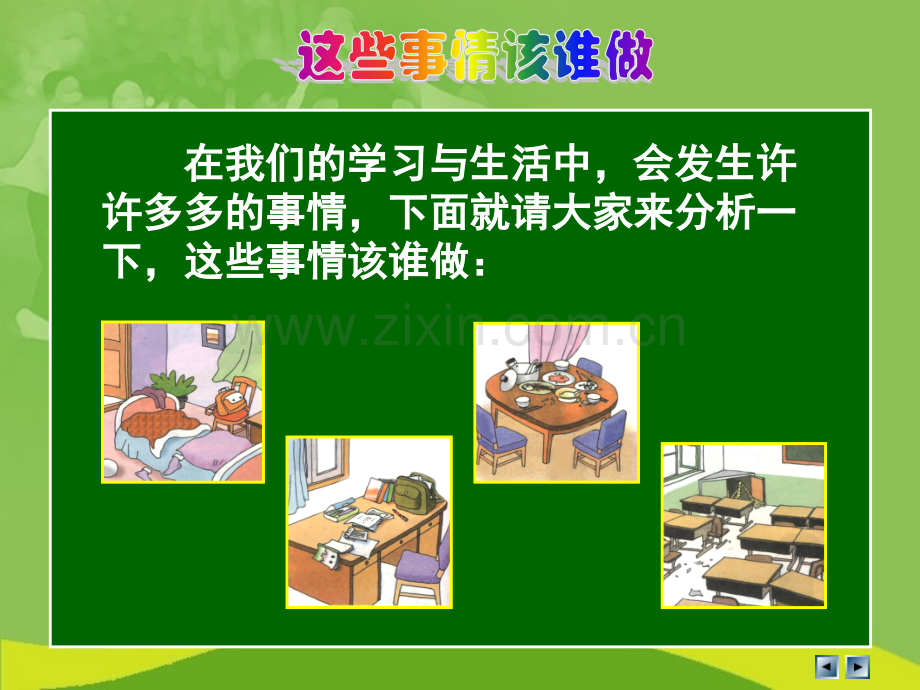 这些事情该谁做

在我们的学习与生活中，会发生许许多多的事情，下面就请大家来分析一下，这些事情该谁做：

www.zixin.com.cn